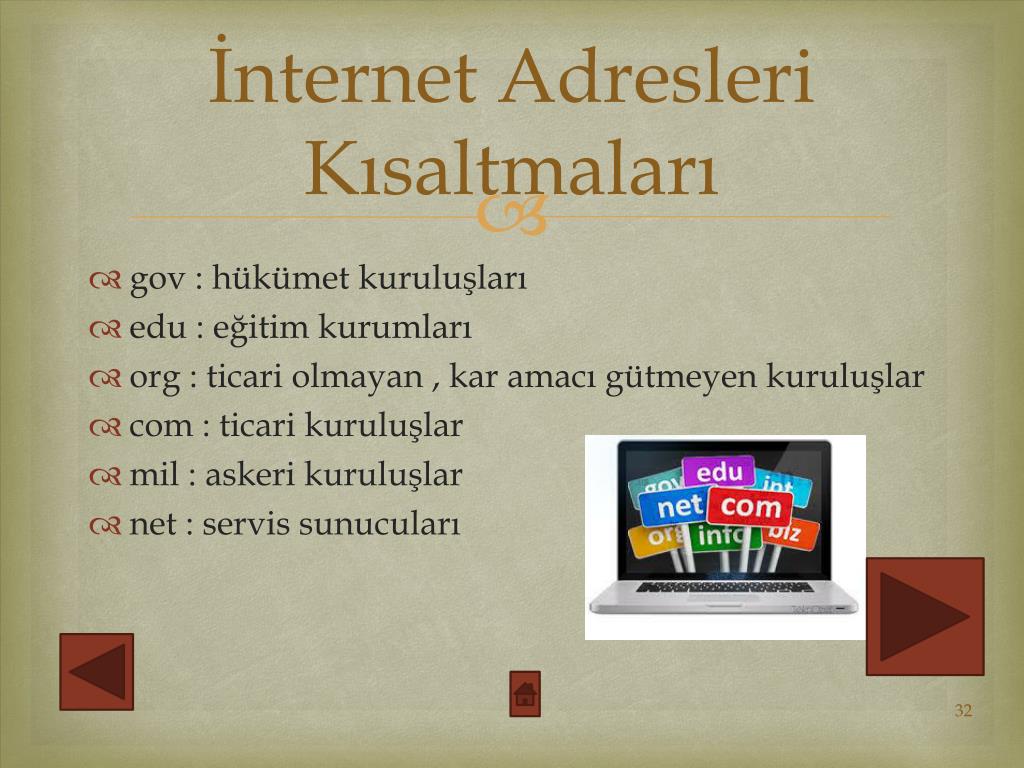 İnternet Adresleri Kısaltmaları

gov : hükümet kuruluşları
edu : eğitim kurumları
org : ticari olmayan , kar amacı gütmeyen kuruluşlar
com : ticari kuruluşlar
mil : askeri kuruluşlar
net : servis sunucuları

gov edu int net com org info biz

32